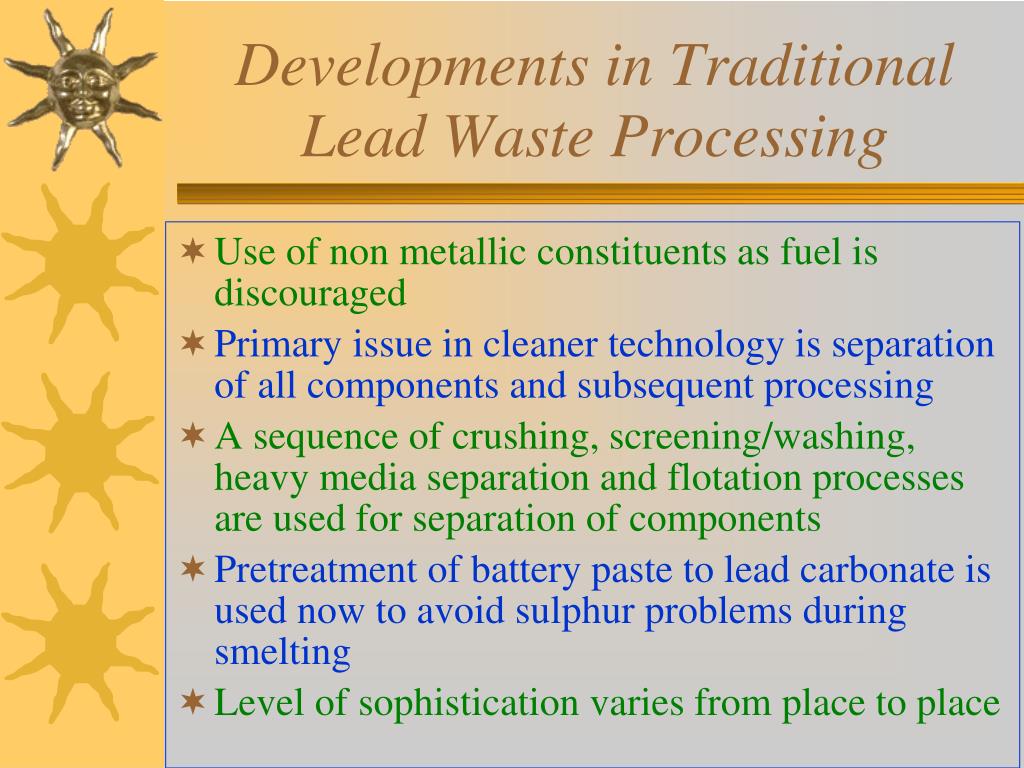 Developments in Traditional Lead Waste Processing

✶ Use of non metallic constituents as fuel is discouraged
✶ Primary issue in cleaner technology is separation of all components and subsequent processing
✶ A sequence of crushing, screening/washing, heavy media separation and flotation processes are used for separation of components
✶ Pretreatment of battery paste to lead carbonate is used now to avoid sulphur problems during smelting
✶ Level of sophistication varies from place to place